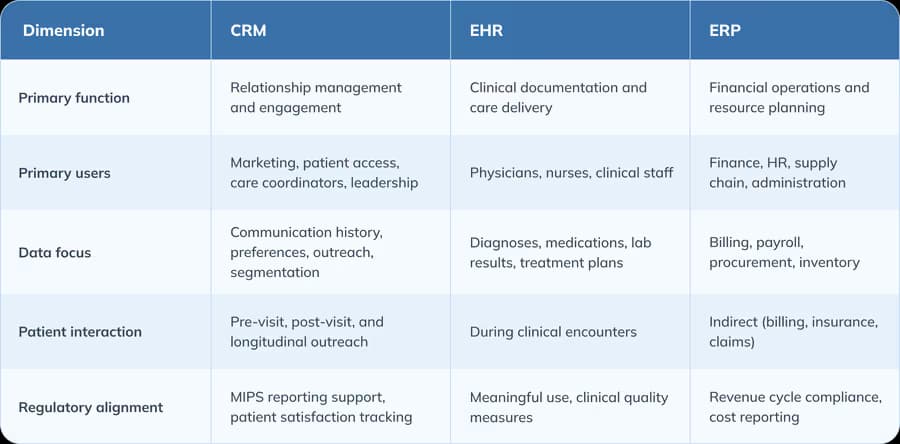 | Dimension | CRM | EHR | ERP |
|---|---|---|---|
| Primary function | Relationship management and engagement | Clinical documentation and care delivery | Financial operations and resource planning |
| Primary users | Marketing, patient access, care coordinators, leadership | Physicians, nurses, clinical staff | Finance, HR, supply chain, administration |
| Data focus | Communication history, preferences, outreach, segmentation | Diagnoses, medications, lab results, treatment plans | Billing, payroll, procurement, inventory |
| Patient interaction | Pre-visit, post-visit, and longitudinal outreach | During clinical encounters | Indirect (billing, insurance, claims) |
| Regulatory alignment | MIPS reporting support, patient satisfaction tracking | Meaningful use, clinical quality measures | Revenue cycle compliance, cost reporting |